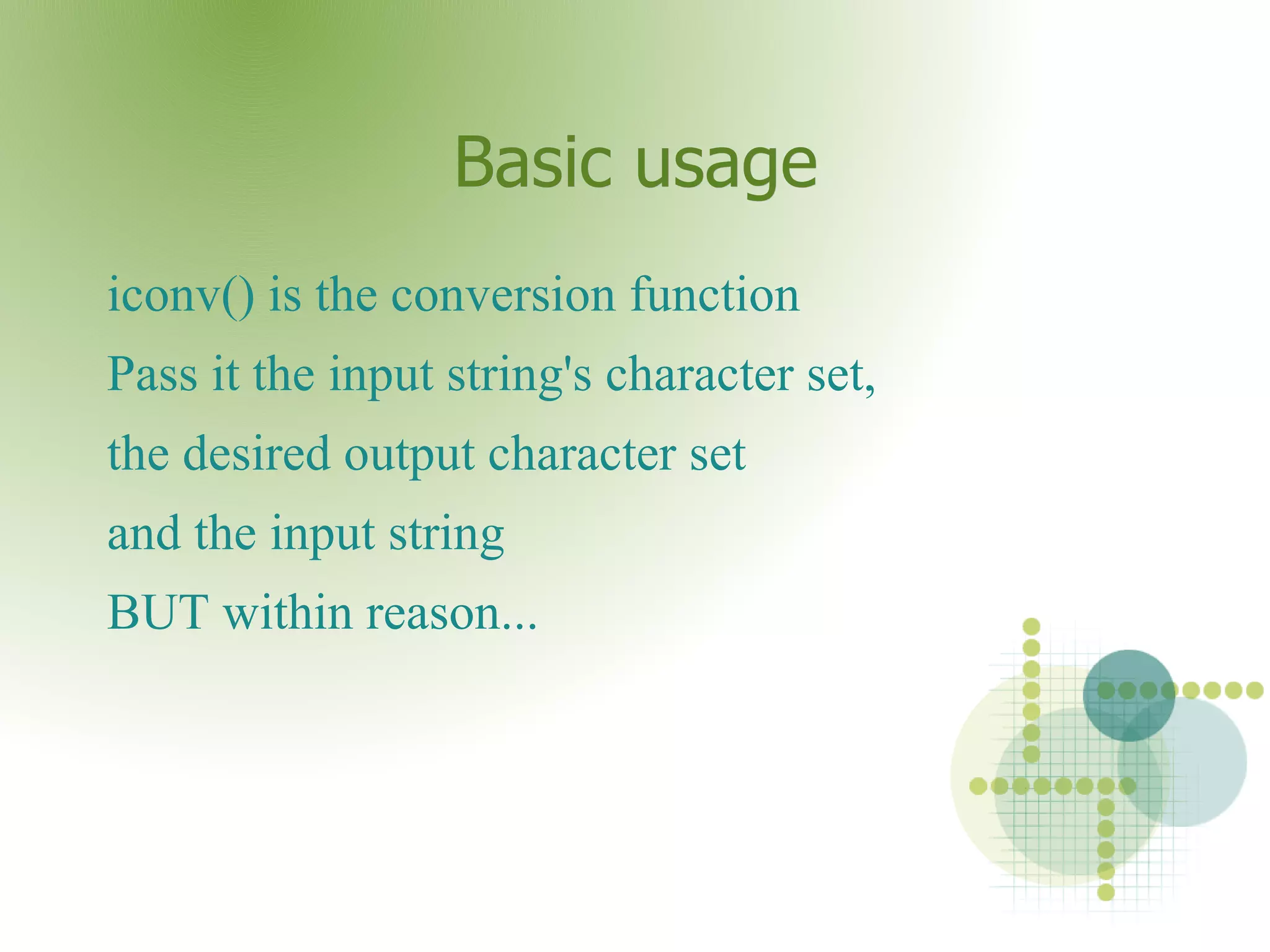 Basic usage

iconv() is the conversion function

Pass it the input string's character set,

the desired output character set

and the input string

BUT within reason...